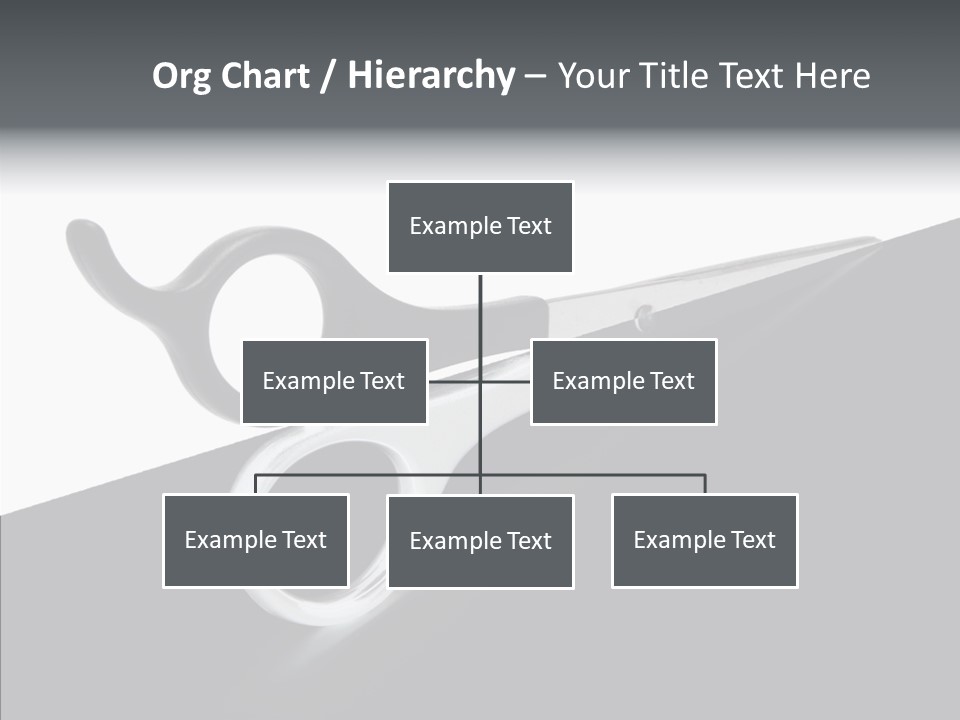 Org Chart / Hierarchy – Your Title Text Here

Example Text

Example Text

Example Text

Example Text

Example Text

Example Text